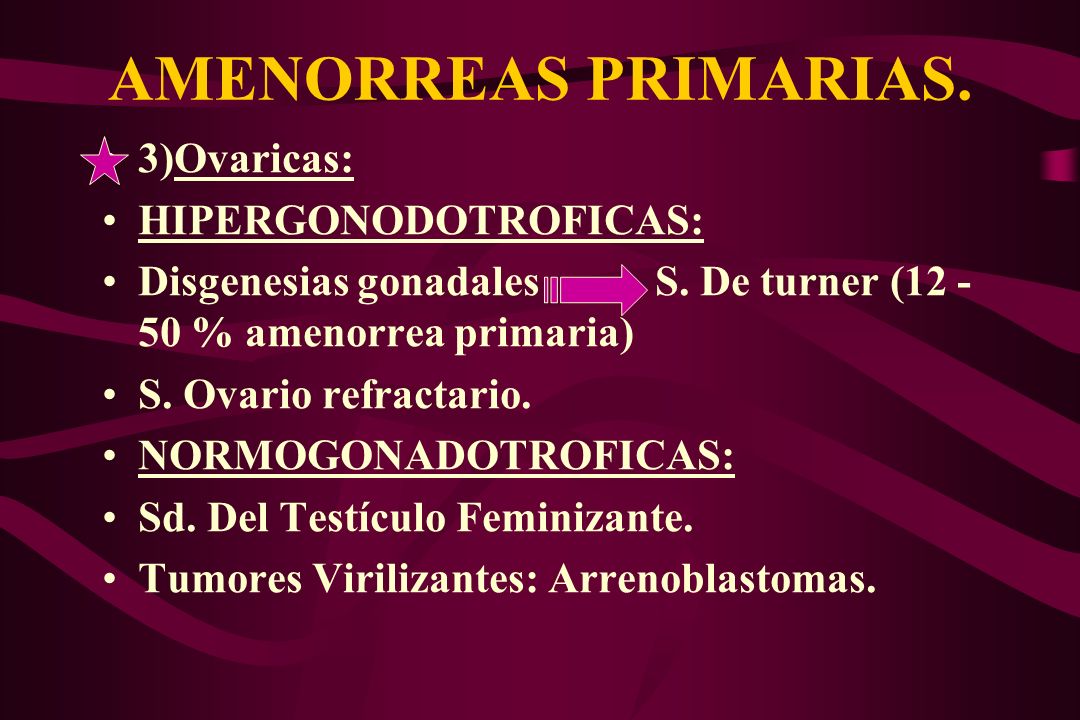 AMENORREAS PRIMARIAS.

3)Ovaricas:

• HIPERGONODOTROFICAS:

• Disgenesias gonadales S. De turner (12 - 50 % amenorrea primaria)

• S. Ovario refractario.

• NORMOGONADOTROFICAS:

• Sd. Del Testículo Feminizante.

• Tumores Virilizantes: Arrenoblastomas.